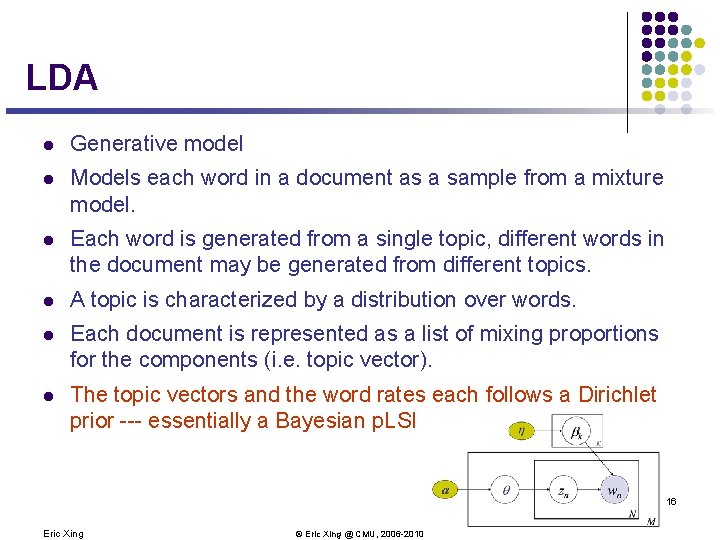 LDA

- Generative model
- Models each word in a document as a sample from a mixture model.
- Each word is generated from a single topic, different words in the document may be generated from different topics.
- A topic is characterized by a distribution over words.
- Each document is represented as a list of mixing proportions for the components (i.e. topic vector).
- The topic vectors and the word rates each follows a Dirichlet prior --- essentially a Bayesian pLSI

$\eta$ $\beta_k$ $K$

$\alpha$ $\theta$ $z_n$ $w_n$ $N$ $M$

16

Eric Xing

© Eric Xing @ CMU, 2006-2010